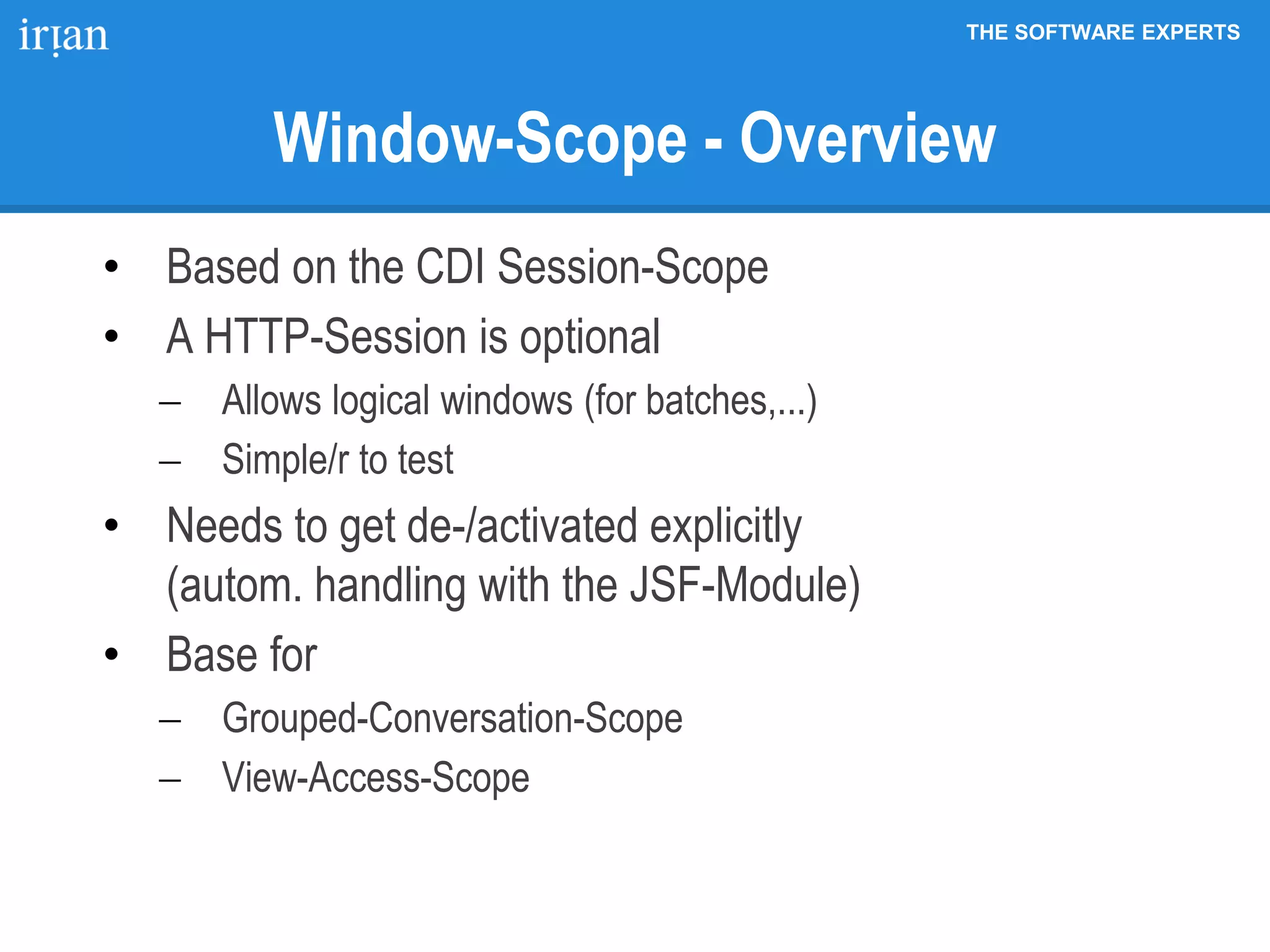 irian

THE SOFTWARE EXPERTS

Window-Scope - Overview

• Based on the CDI Session-Scope
• A HTTP-Session is optional
– Allows logical windows (for batches,...)
– Simple/r to test
• Needs to get de-/activated explicitly (autom. handling with the JSF-Module)
• Base for
– Grouped-Conversation-Scope
– View-Access-Scope